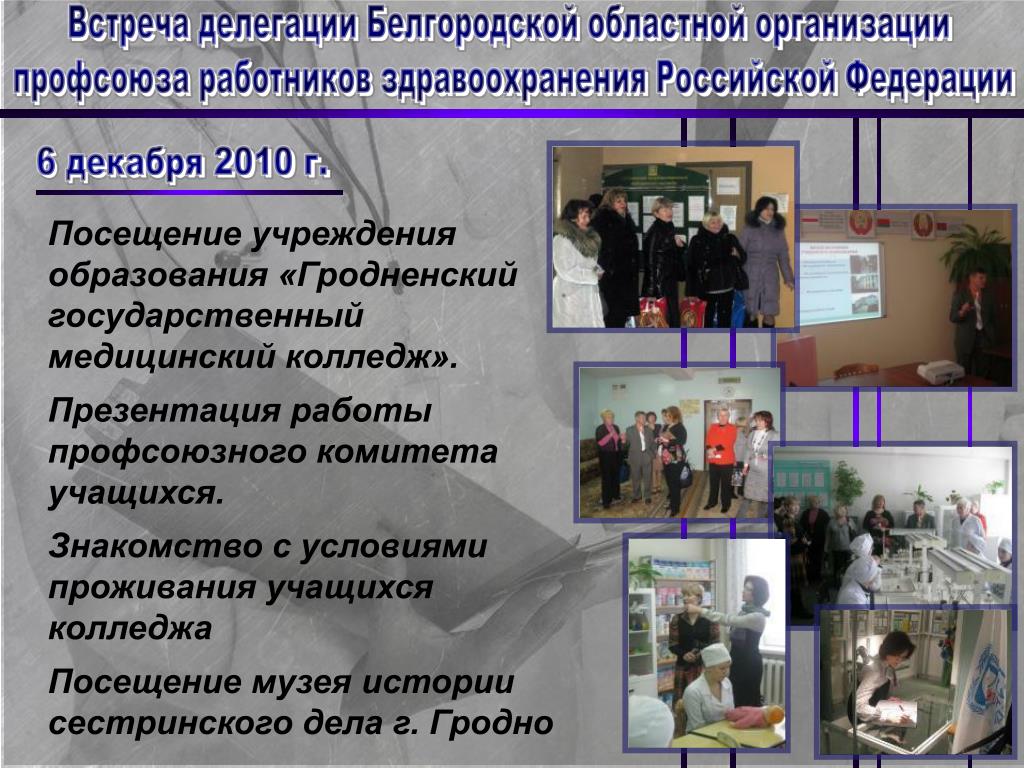 Встреча делегации Белгородской областной организации профсоюза работников здравоохранения Российской Федерации

6 декабря 2010 г.

Посещение учреждения образования «Гродненский государственный медицинский колледж».

Презентация работы профсоюзного комитета учащихся.

Знакомство с условиями проживания учащихся колледжа

Посещение музея истории сестринского дела г. Гродно